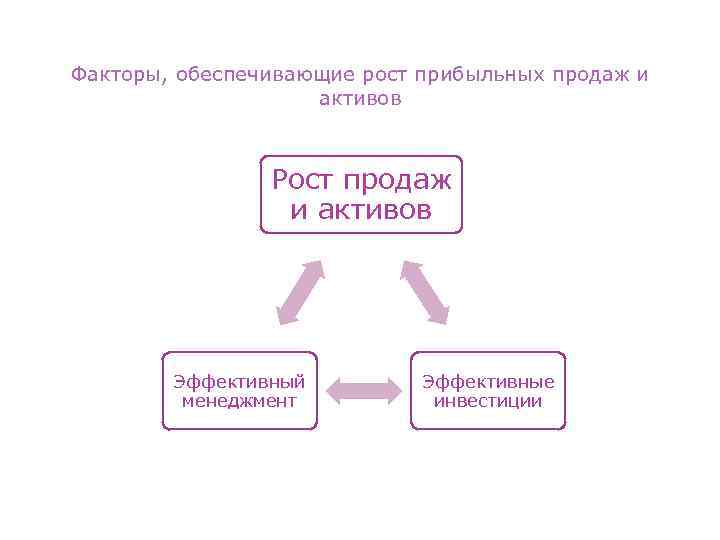 Факторы, обеспечивающие рост прибыльных продаж и активов

Рост продаж и активов

Эффективный менеджмент

Эффективные инвестиции